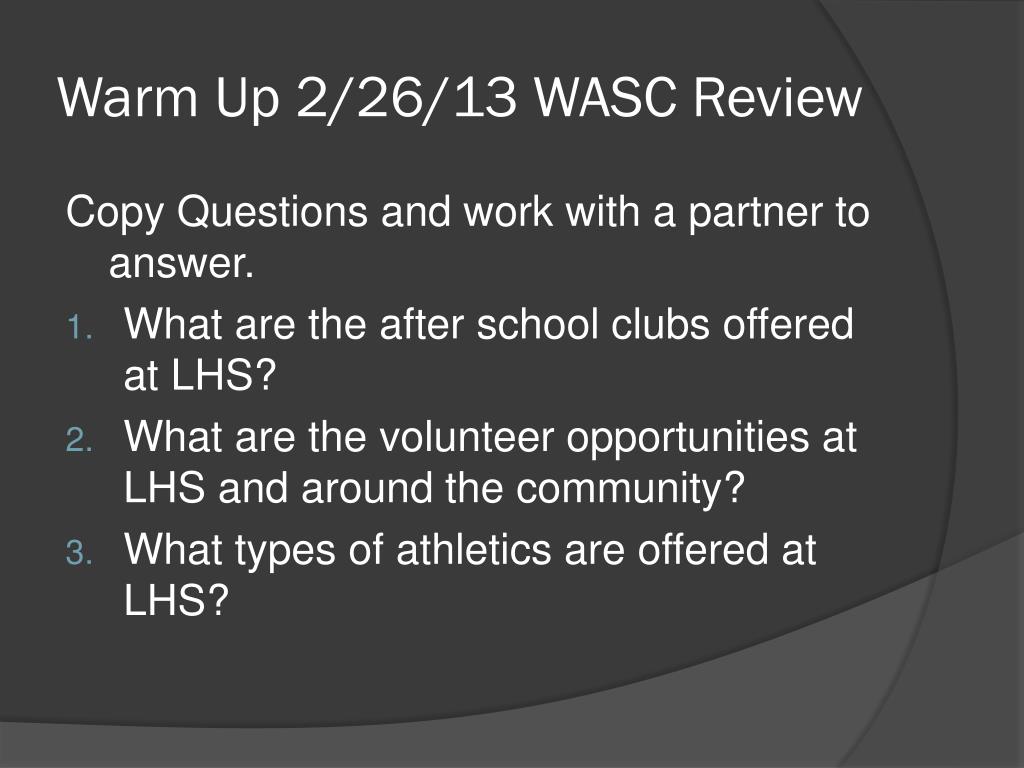 Warm Up 2/26/13 WASC Review

Copy Questions and work with a partner to answer.

1. What are the after school clubs offered at LHS?
2. What are the volunteer opportunities at LHS and around the community?
3. What types of athletics are offered at LHS?